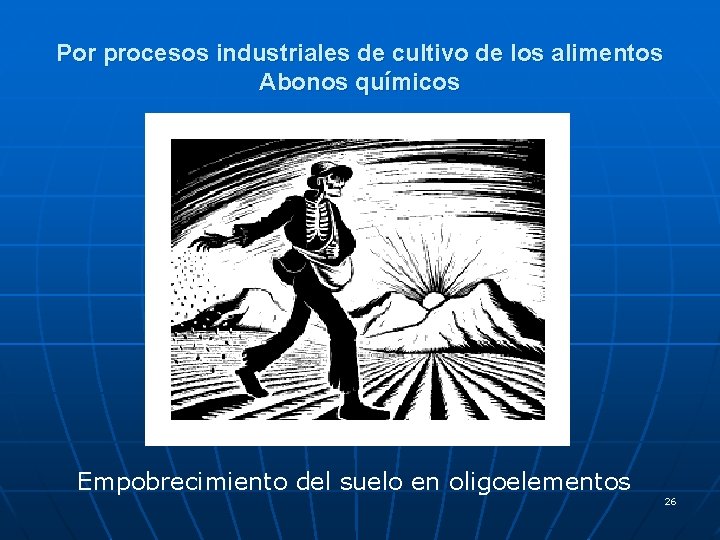 Por procesos industriales de cultivo de los alimentos
Abonos químicos

Empobrecimiento del suelo en oligoelementos

26